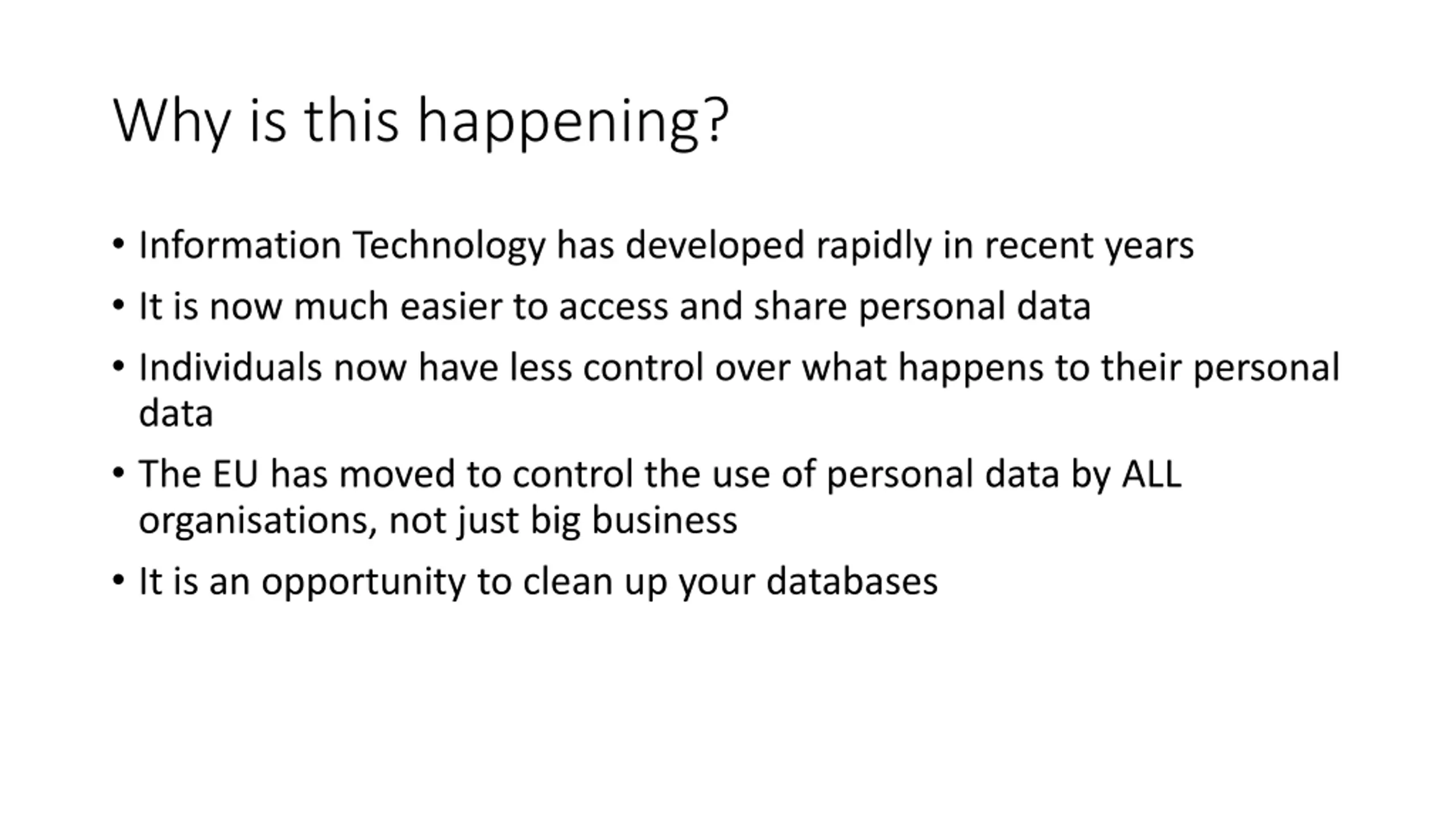 Why is this happening?

• Information Technology has developed rapidly in recent years
• It is now much easier to access and share personal data
• Individuals now have less control over what happens to their personal data
• The EU has moved to control the use of personal data by ALL organisations, not just big business
• It is an opportunity to clean up your databases